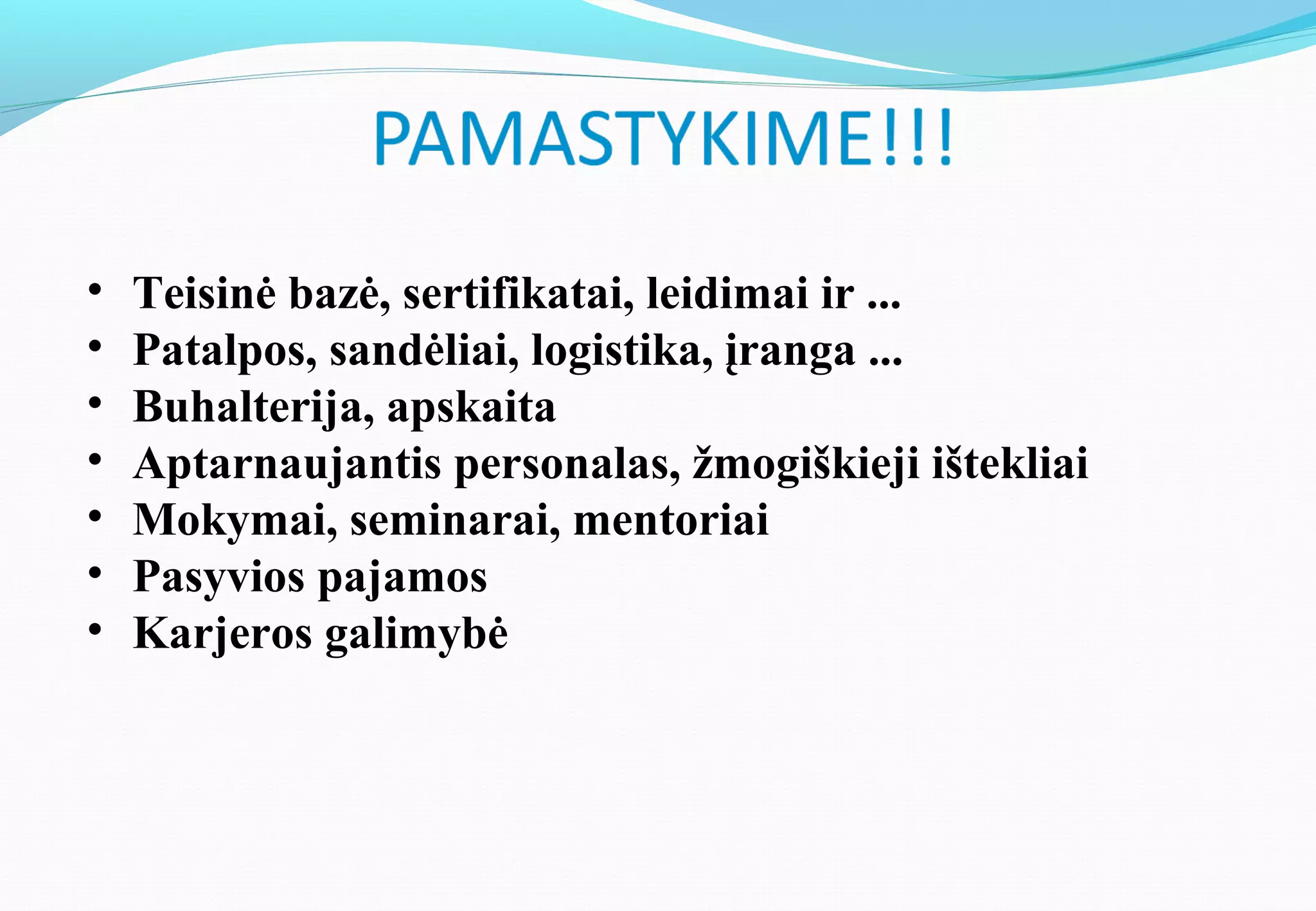 PAMASTYKIME!!!

• Teisinė bazė, sertifikatai, leidimai ir ...
• Patalpos, sandėliai, logistika, įranga ...
• Buhalterija, apskaita
• Aptarnaujantis personalas, žmogiškieji ištekliai
• Mokymai, seminarai, mentoriai
• Pasyvios pajamos
• Karjeros galimybė